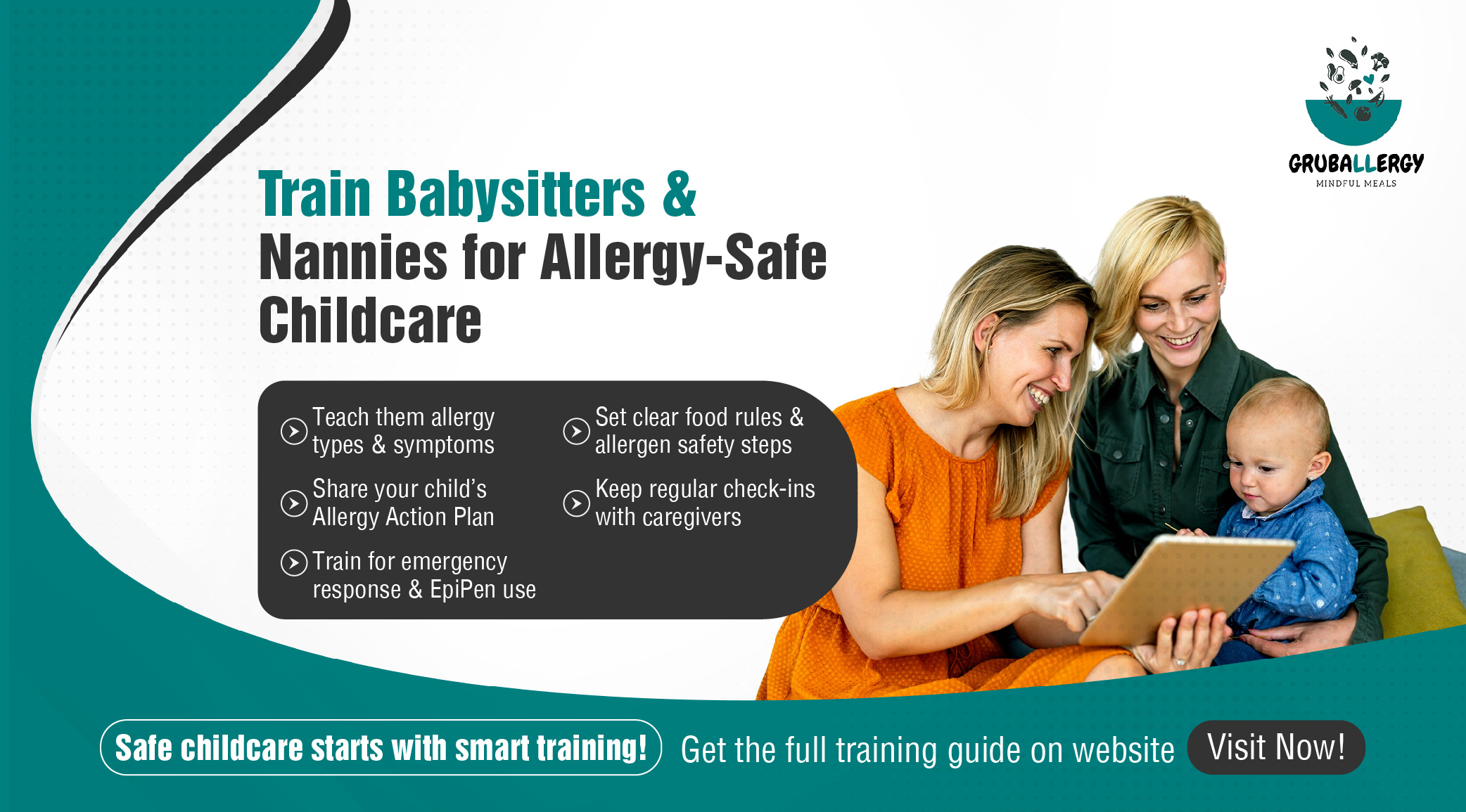 GRUBALLERGY
MINDFUL MEALS

Train Babysitters & Nannies for Allergy-Safe Childcare

Teach them allergy types & symptoms

Share your child's Allergy Action Plan

Train for emergency response & EpiPen use

Set clear food rules & allergen safety steps

Keep regular check-ins with caregivers

Safe childcare starts with smart training!

Get the full training guide on website

Visit Now!